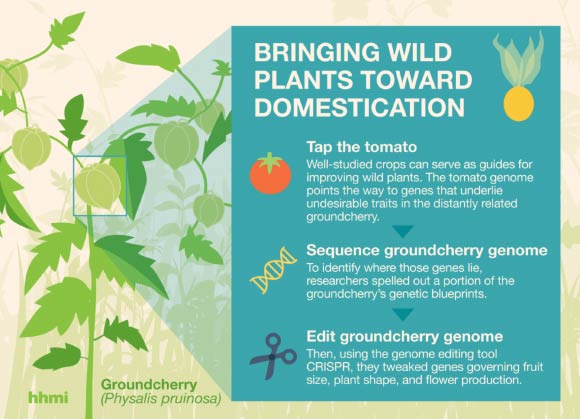 BRINGING WILD PLANTS TOWARD DOMESTICATION

Tap the tomato
Well-studied crops can serve as guides for improving wild plants. The tomato genome points the way to genes that underlie undesirable traits in the distantly related groundcherry.

Sequence groundcherry genome
To identify where those genes lie, researchers spelled out a portion of the groundcherry's genetic blueprints.

Edit groundcherry genome
Then, using the genome editing tool CRISPR, they tweaked genes governing fruit size, plant shape, and flower production.

hhmi

Groundcherry
(Physalis pruinosa)